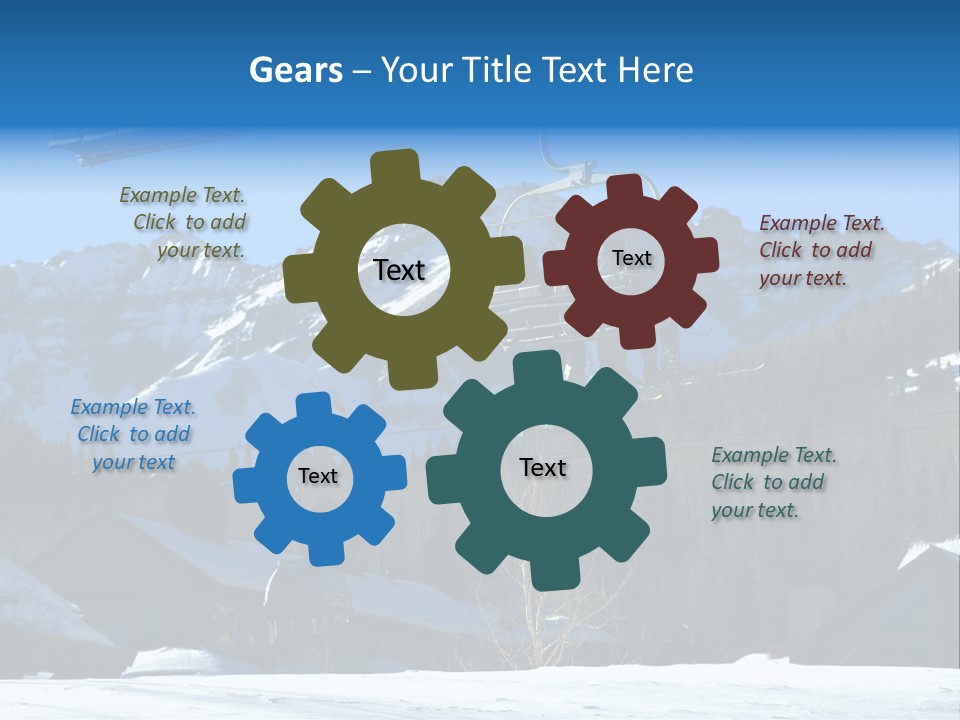 Gears – Your Title Text Here

Example Text. Click to add your text.

Text

Text

Example Text. Click to add your text.

Example Text. Click to add your text

Text

Text

Example Text. Click to add your text.